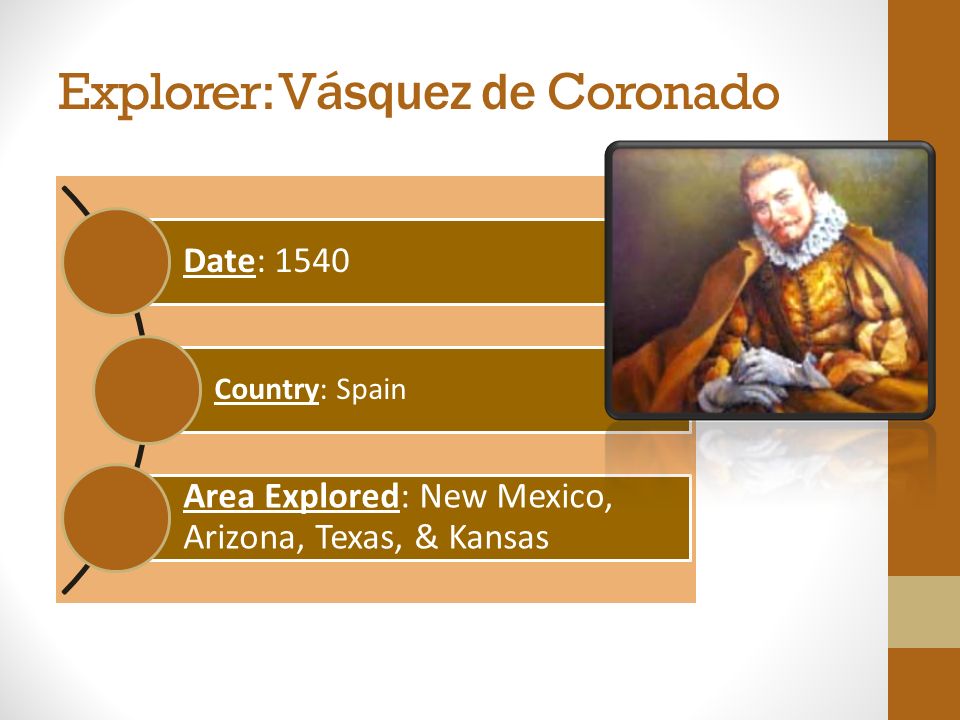 Explorer: Vásquez de Coronado

Date: 1540

Country: Spain

Area Explored: New Mexico, Arizona, Texas, & Kansas